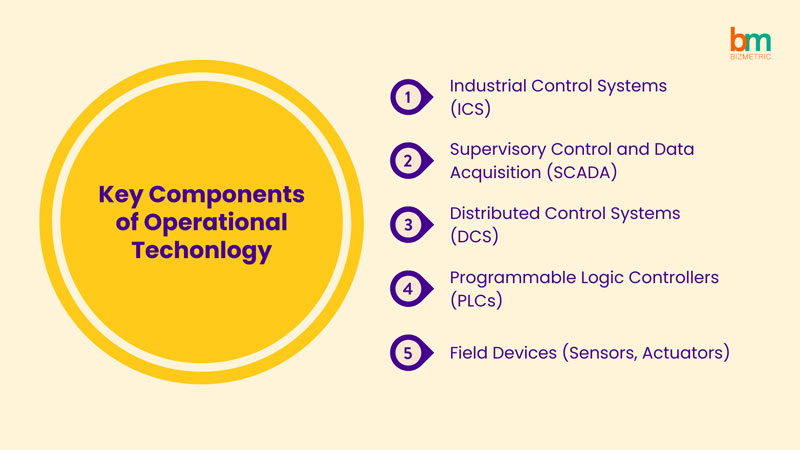 bm
BIZMETRIC

Key Components of Operational Techonlogy

1 Industrial Control Systems (ICS)

2 Supervisory Control and Data Acquisition (SCADA)

3 Distributed Control Systems (DCS)

4 Programmable Logic Controllers (PLCs)

5 Field Devices (Sensors, Actuators)